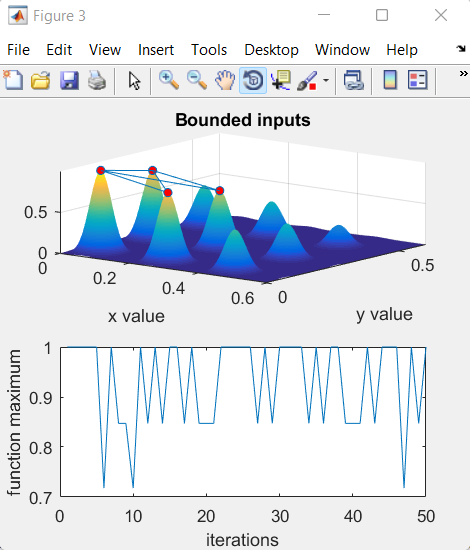 Figure 3

File Edit View Insert Tools Desktop Window Help

Bounded inputs

0.5
0
0
0.2
0.4
0.6
x value
0
0.5
y value

function maximum
1
0.9
0.8
0.7
0
10
20
30
40
50
iterations